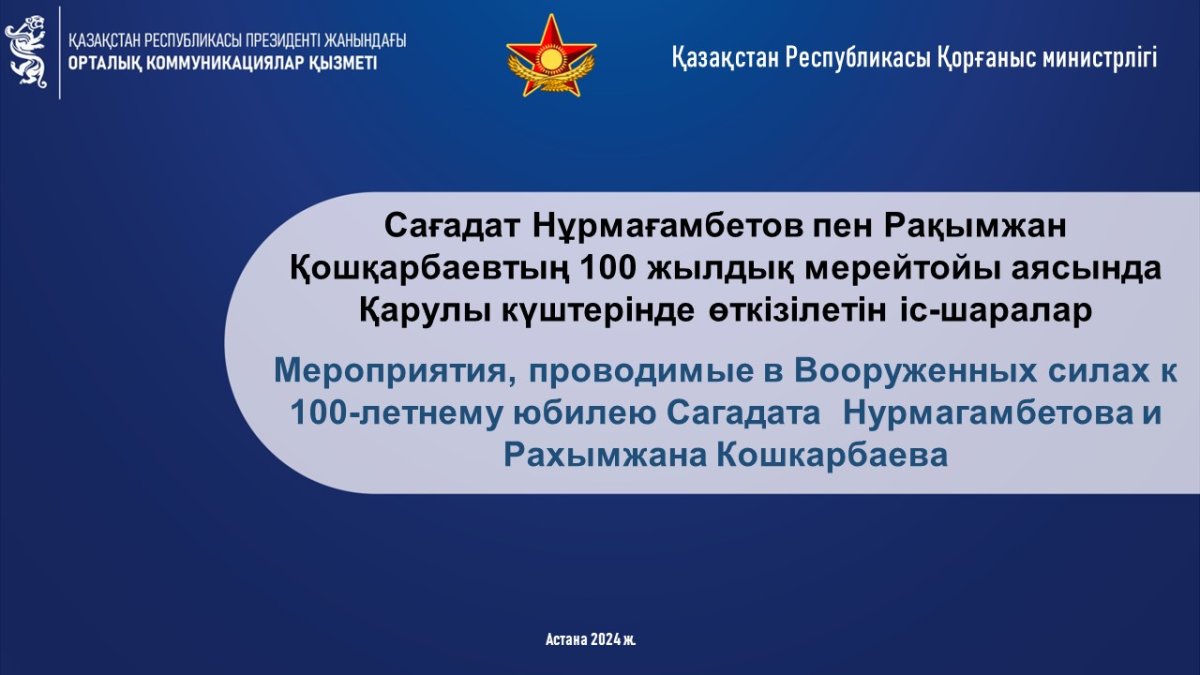 ҚАЗАҚСТАН РЕСПУБЛИКАСЫ ПРЕЗИДЕНТІ ЖАНЫНДАҒЫ
ОРТАЛЫҚ КОММУНИКАЦИЯЛАР ҚЫЗМЕТІ

Қазақстан Республикасы Қорғаныс министрлігі

Сағадат Нұрмағамбетов пен Рақымжан Қошқарбаевтың 100 жылдық мерейтойы аясында Қарулы күштерінде өткізілетін іс-шаралар

Мероприятия, проводимые в Вооруженных силах к 100-летнему юбилею Сагадата Нурмагамбетова и Рахымжана Кошкарбаева

Астана 2024 ж.